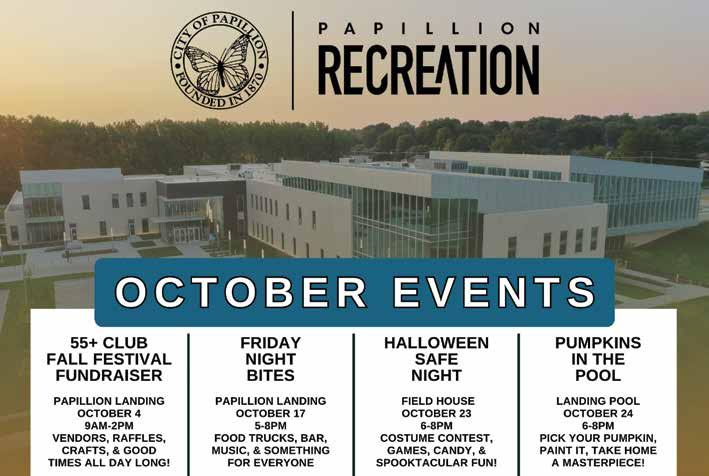 CITY OF PAPILLION
FOUNDED IN 1870

PAPILLION
RECREATION

OCTOBER EVENTS

55+ CLUB FALL FESTIVAL FUNDRAISER

PAPILLION LANDING
OCTOBER 4
9AM-2PM
VENDORS, RAFFLES, CRAFTS, & GOOD TIMES ALL DAY LONG!

FRIDAY NIGHT BITES

PAPILLION LANDING
OCTOBER 17
5-8PM
FOOD TRUCKS, BAR, MUSIC, & SOMETHING FOR EVERYONE

HALLOWEEN SAFE NIGHT

FIELD HOUSE
OCTOBER 23
6-8PM
COSTUME CONTEST, GAMES, CANDY, & SPOOKTACULAR FUN!

PUMPKINS IN THE POOL

LANDING POOL
OCTOBER 24
6-8PM
PICK YOUR PUMPKIN, PAINT IT, TAKE HOME A MASTERPIECE!